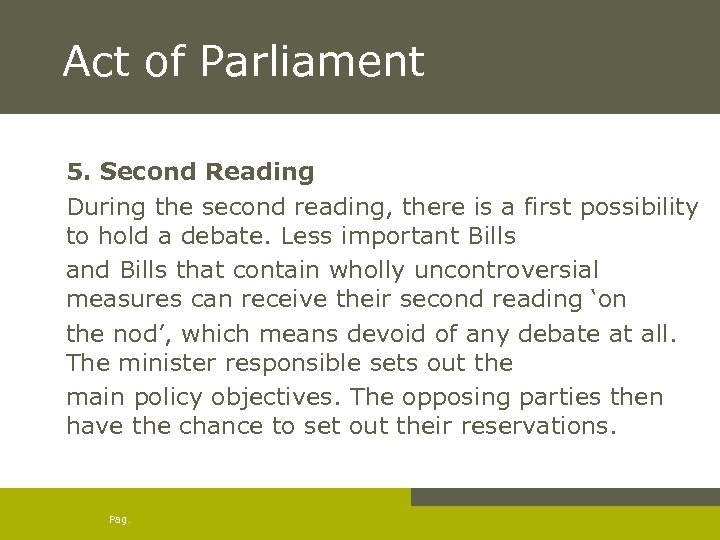 Act of Parliament

5. Second Reading

During the second reading, there is a first possibility to hold a debate. Less important Bills

and Bills that contain wholly uncontroversial measures can receive their second reading ‘on

the nod’, which means devoid of any debate at all. The minister responsible sets out the

main policy objectives. The opposing parties then have the chance to set out their reservations.

Pag.